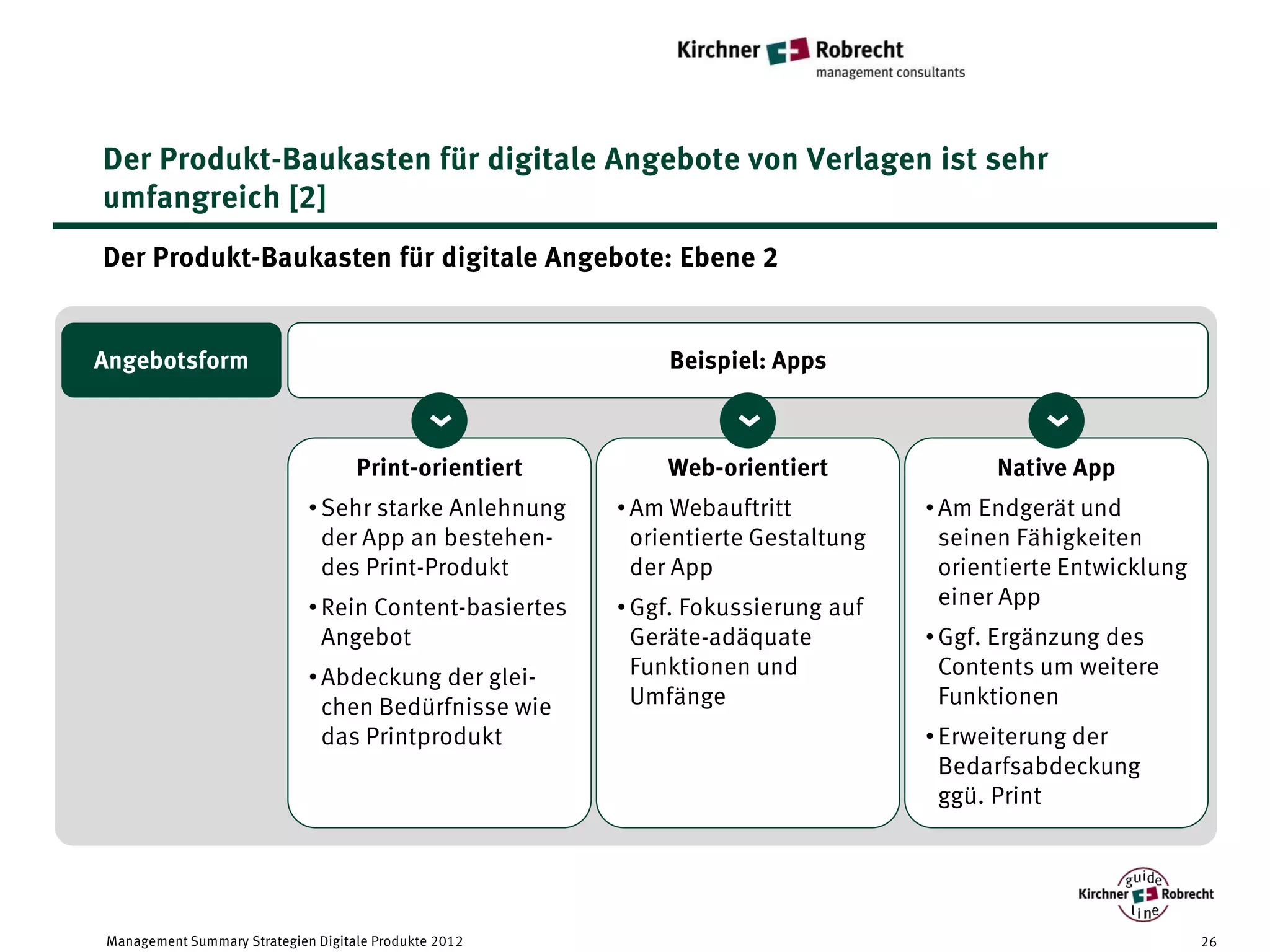 Kirchner Robrecht
management consultants

Der Produkt-Baukasten für digitale Angebote von Verlagen ist sehr umfangreich [2]

Der Produkt-Baukasten für digitale Angebote: Ebene 2

Angebotsform

Beispiel: Apps

Print-orientiert
• Sehr starke Anlehnung der App an bestehendes Print-Produkt
• Rein Content-basiertes Angebot
• Abdeckung der gleichen Bedürfnisse wie das Printprodukt

Web-orientiert
• Am Webauftritt orientierte Gestaltung der App
• Ggf. Fokussierung auf Geräte-adäquate Funktionen und Umfänge

Native App
• Am Endgerät und seinen Fähigkeiten orientierte Entwicklung einer App
• Ggf. Ergänzung des Contents um weitere Funktionen
• Erweiterung der Bedarfsabdeckung ggü. Print

guide
Kirchner Robrecht
line

Management Summary Strategien Digitale Produkte 2012

26